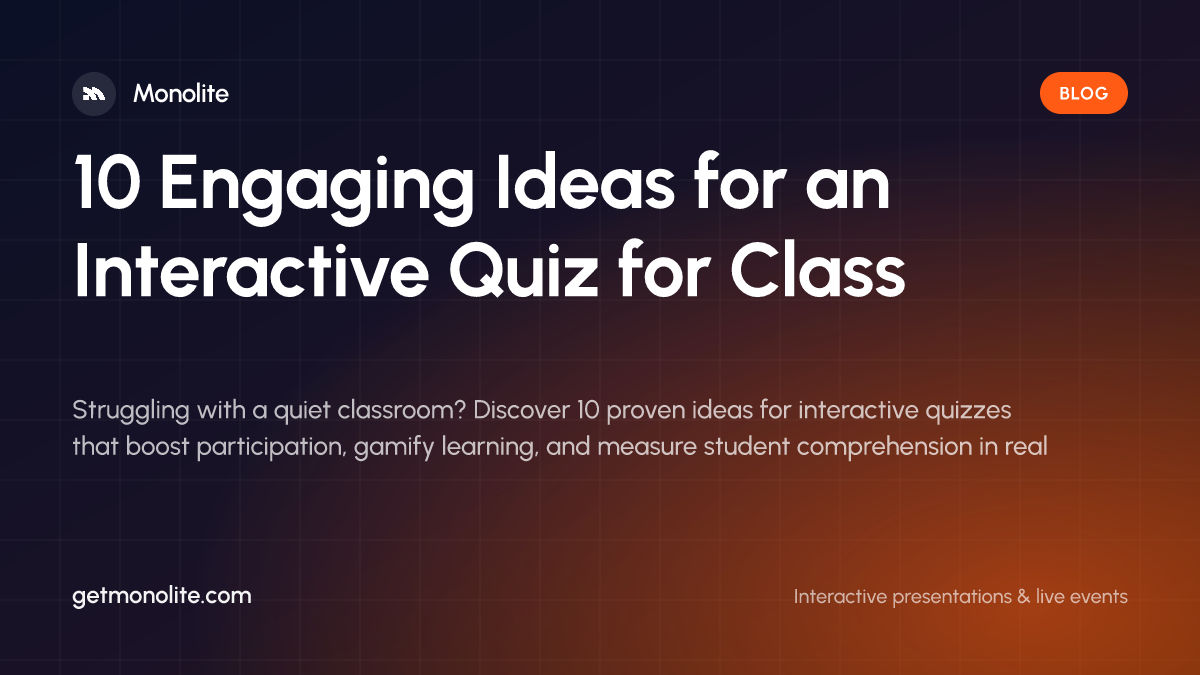 Monolite

BLOG

10 Engaging Ideas for an Interactive Quiz for Class

Struggling with a quiet classroom? Discover 10 proven ideas for interactive quizzes that boost participation, gamify learning, and measure student comprehension in real

getmonolite.com

Interactive presentations & live events